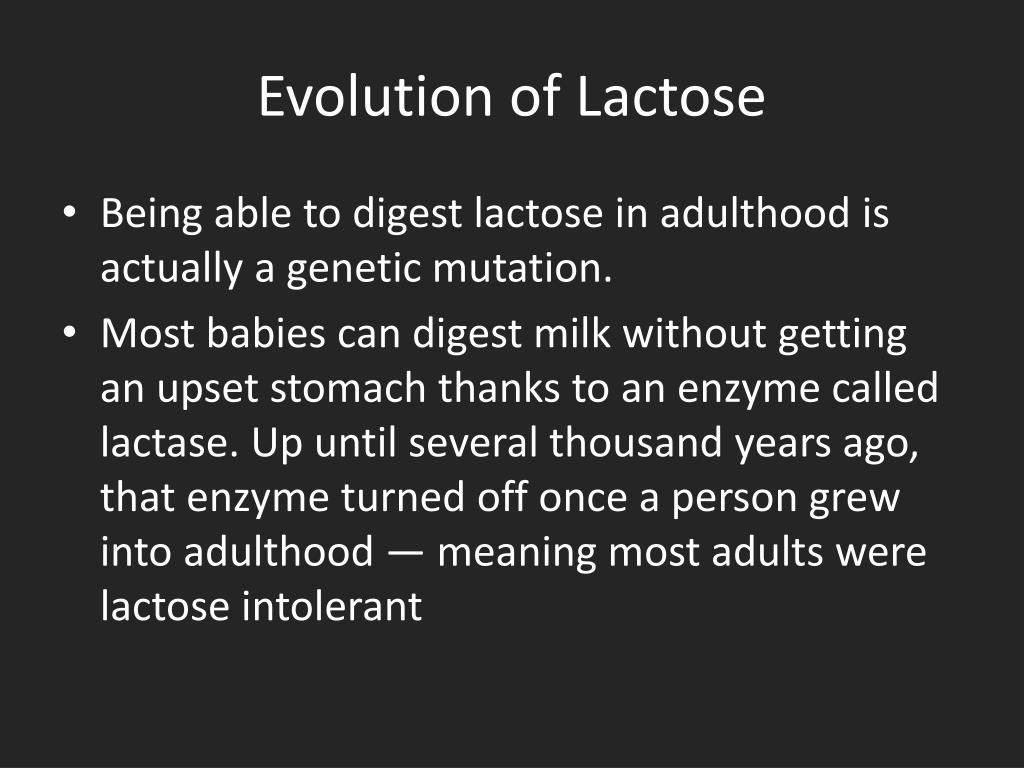 Evolution of Lactose

• Being able to digest lactose in adulthood is actually a genetic mutation.
• Most babies can digest milk without getting an upset stomach thanks to an enzyme called lactase. Up until several thousand years ago, that enzyme turned off once a person grew into adulthood — meaning most adults were lactose intolerant